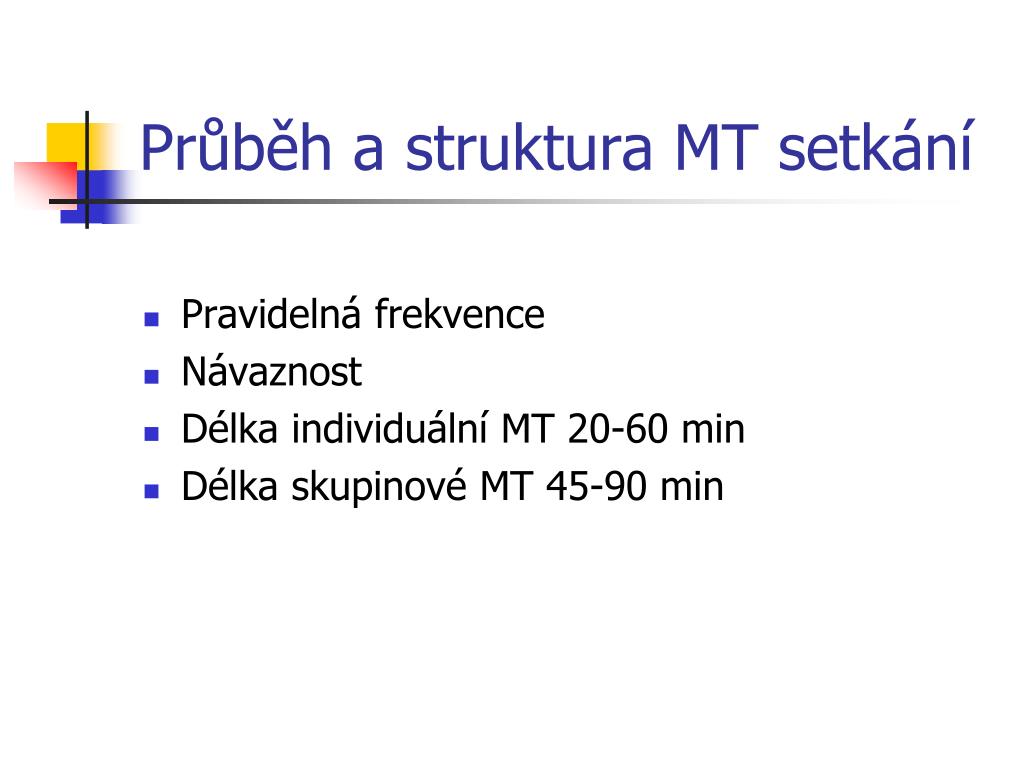 Průběh a struktura MT setkání

- Pravidelná frekvence
- Návaznost
- Délka individuální MT 20-60 min
- Délka skupinové MT 45-90 min